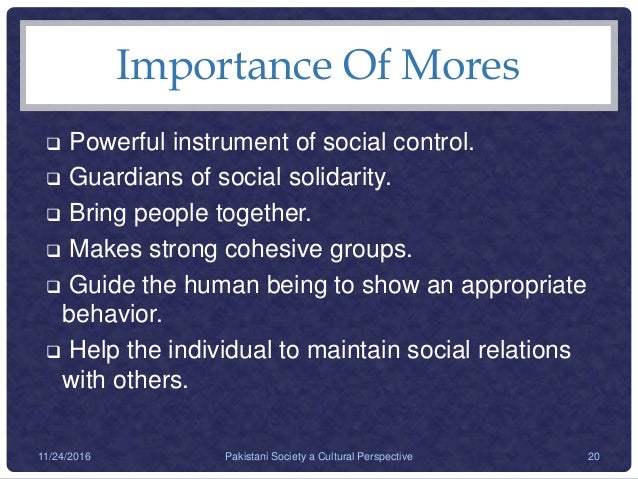 Importance Of Mores

❑ Powerful instrument of social control.
❑ Guardians of social solidarity.
❑ Bring people together.
❑ Makes strong cohesive groups.
❑ Guide the human being to show an appropriate behavior.
❑ Help the individual to maintain social relations with others.

11/24/2016 Pakistani Society a Cultural Perspective 20